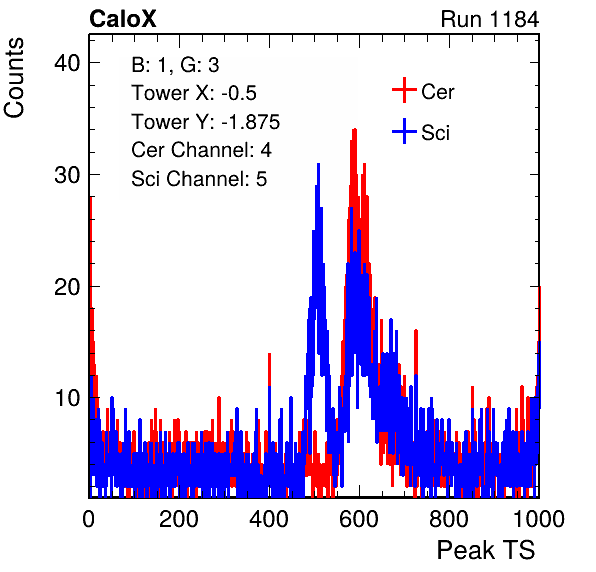 CaloX

Run 1184

Counts

B: 1, G: 3
Tower X: -0.5
Tower Y: -1.875
Cer Channel: 4
Sci Channel: 5

Cer
Sci

40
30
20
10

0
200
400
600
800
1000

Peak TS